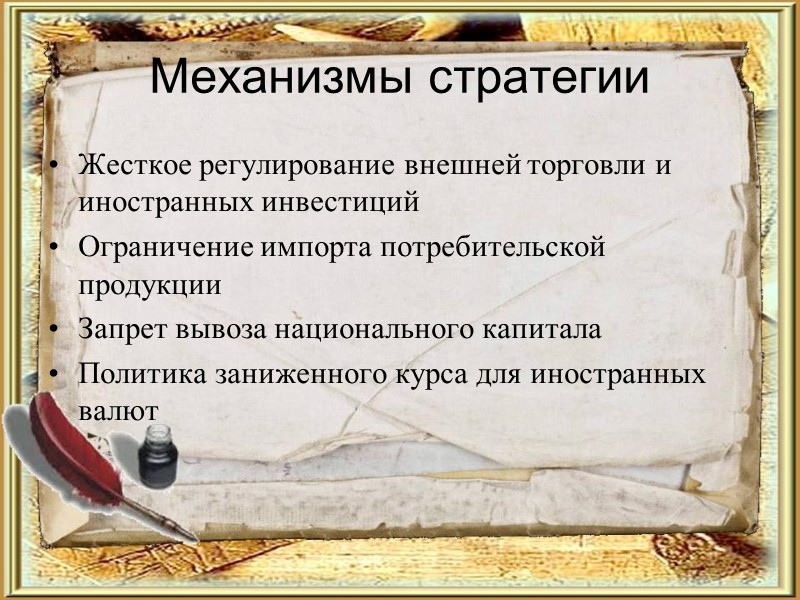 Механизмы стратегии

• Жесткое регулирование внешней торговли и иностранных инвестиций
• Ограничение импорта потребительской продукции
• Запрет вывоза национального капитала
• Политика заниженного курса для иностранных валют